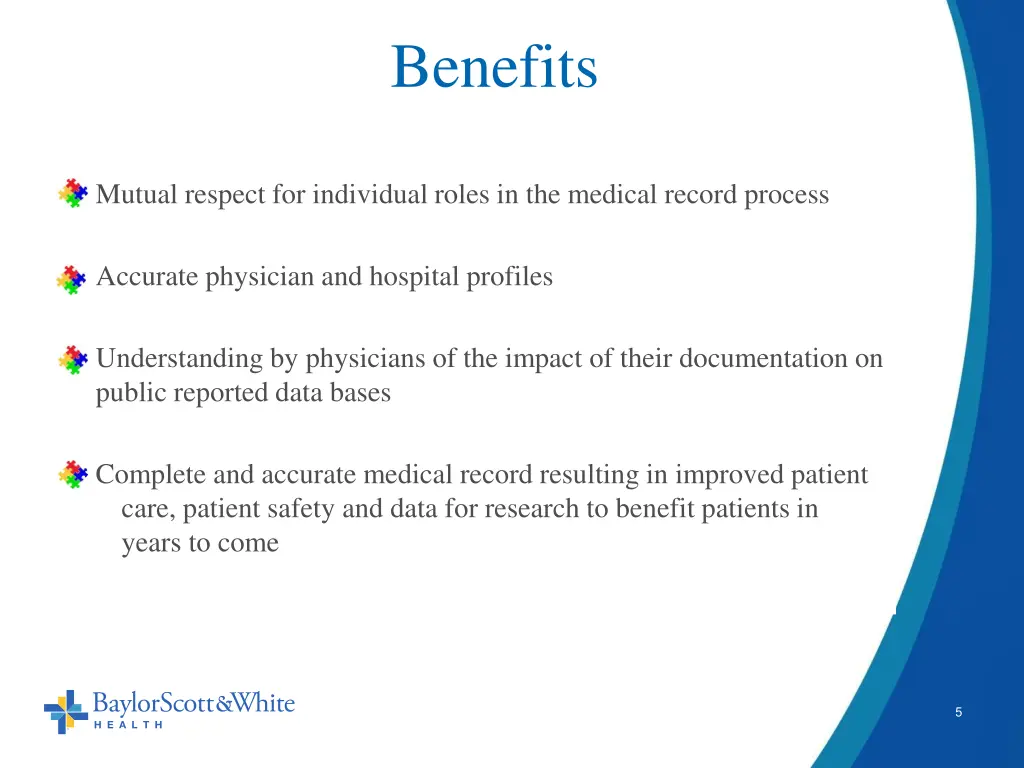 Benefits

Mutual respect for individual roles in the medical record process

Accurate physician and hospital profiles

Understanding by physicians of the impact of their documentation on public reported data bases

Complete and accurate medical record resulting in improved patient care, patient safety and data for research to benefit patients in years to come

BaylorScott&White HEALTH

5